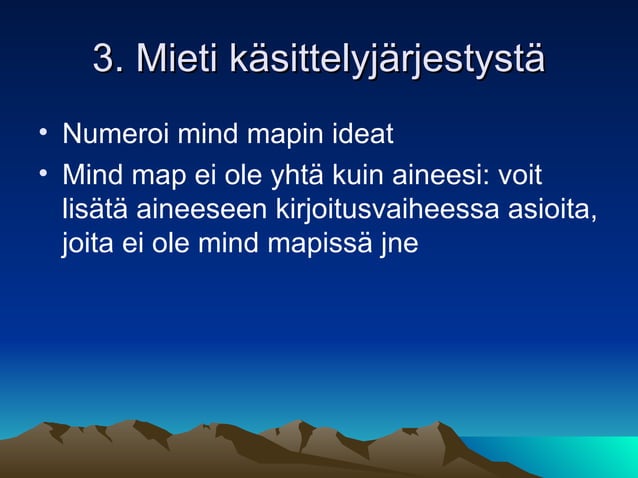 3. Mieti käsittelyjärjestystä

• Numeroi mind mapin ideat

• Mind map ei ole yhtä kuin aineesi: voit lisätä aineeseen kirjoitusvaiheessa asioita, joita ei ole mind mapissä jne